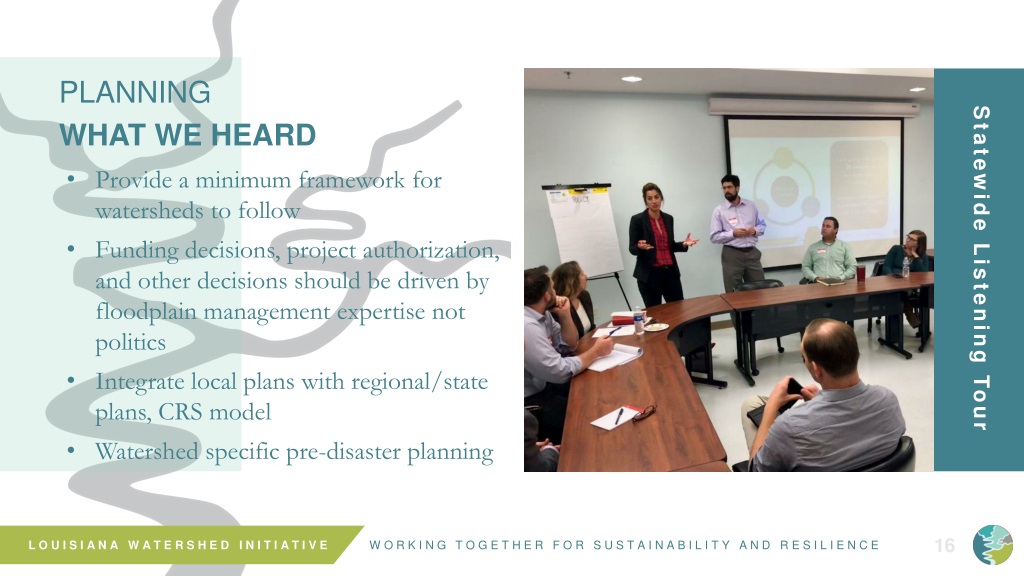 PLANNING
WHAT WE HEARD

• Provide a minimum framework for watersheds to follow
• Funding decisions, project authorization, and other decisions should be driven by floodplain management expertise not politics
• Integrate local plans with regional/state plans, CRS model
• Watershed specific pre-disaster planning

Statewide Listening Tour

LOUISIANA WATERSHED INITIATIVE

WORKING TOGETHER FOR SUSTAINABILITY AND RESILIENCE

16